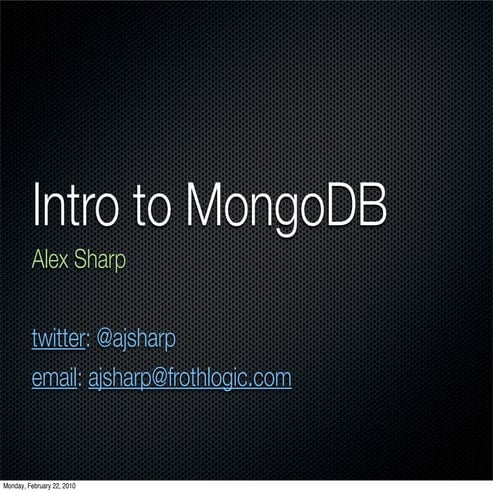 Intro to MongoDB

Alex Sharp

twitter: @ajsharp

email: ajsharp@frothlogic.com

Monday, February 22, 2010